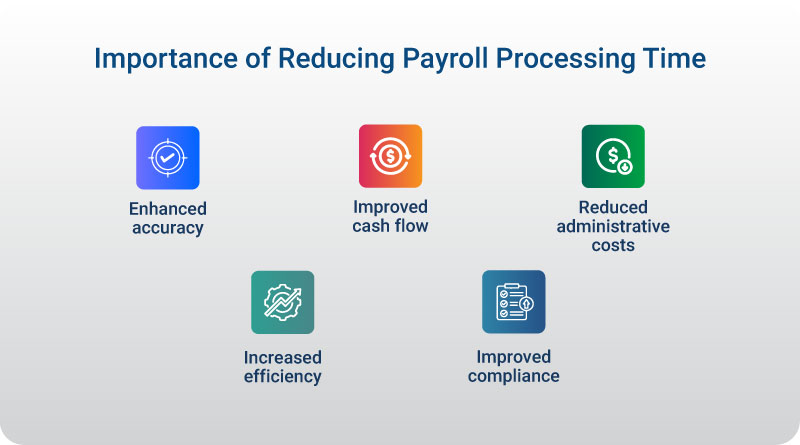 Importance of Reducing Payroll Processing Time

Enhanced accuracy

Improved cash flow

Reduced administrative costs

Increased efficiency

Improved compliance